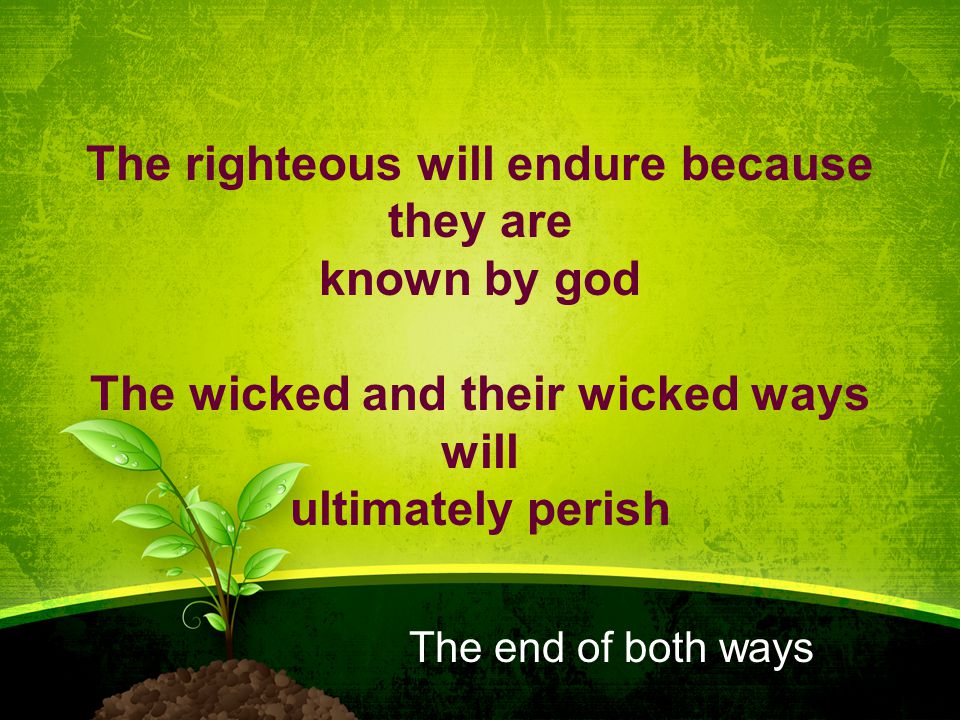 The righteous will endure because they are known by god

The wicked and their wicked ways will ultimately perish

The end of both ways